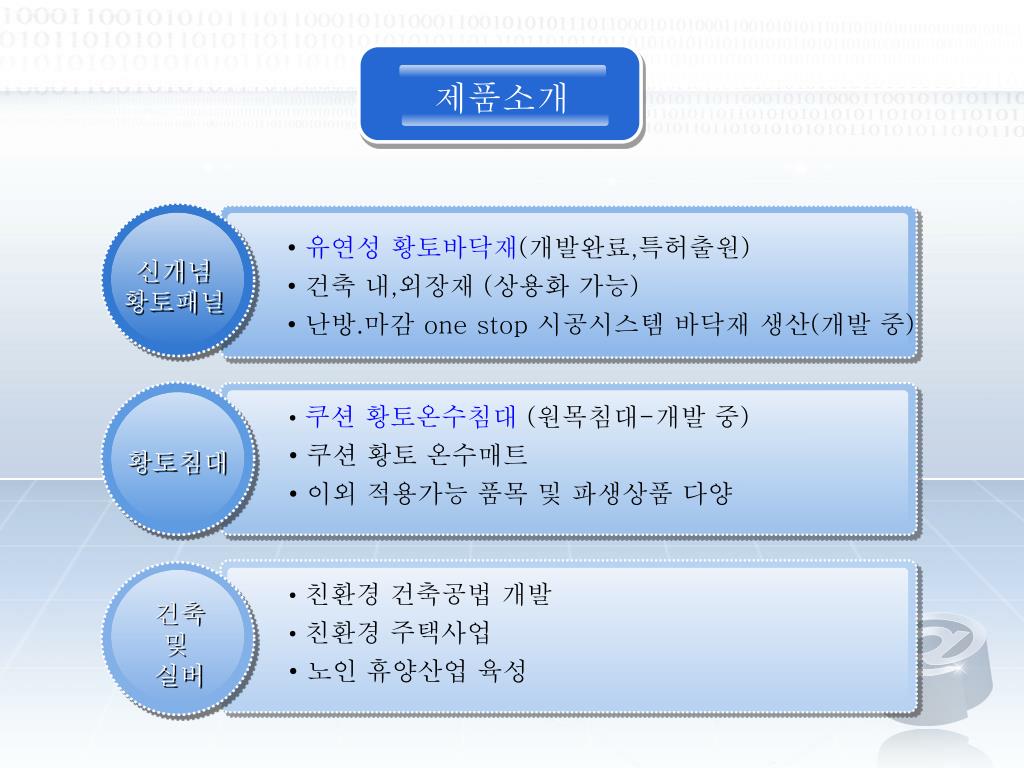 제품소개

신개념 황토패널

• 유연성 황토바닥재(개발완료,특허출원)
• 건축 내,외장재 (상용화 가능)
• 난방.마감 one stop 시공시스템 바닥재 생산(개발 중)

황토침대

• 쿠션 황토온수침대 (원목침대-개발 중)
• 쿠션 황토 온수매트
• 이외 적용가능 품목 및 파생상품 다양

건축 및 실버

• 친환경 건축공법 개발
• 친환경 주택사업
• 노인 휴양산업 육성